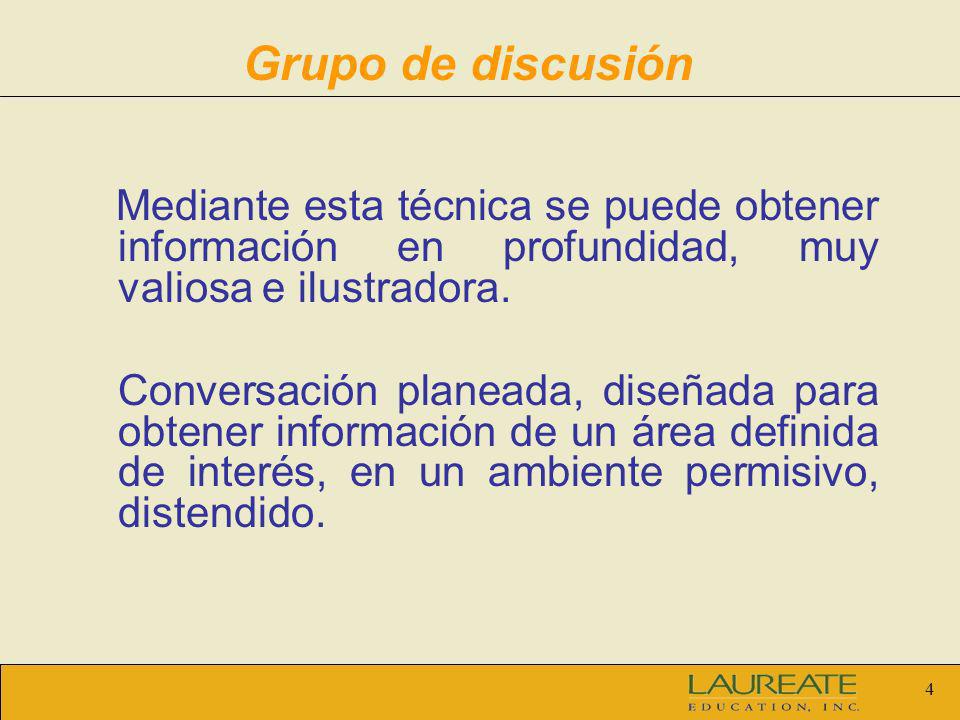 Grupo de discusión

Mediante esta técnica se puede obtener información en profundidad, muy valiosa e ilustradora.

Conversación planeada, diseñada para obtener información de un área definida de interés, en un ambiente permisivo, distendido.

LAUREATE
EDUCATION, INC.

4